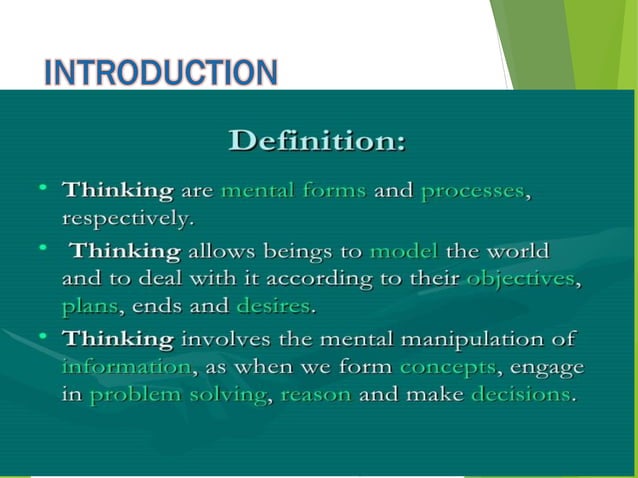 INTRODUCTION

Definition:

• Thinking are mental forms and processes, respectively.

• Thinking allows beings to model the world and to deal with it according to their objectives, plans, ends and desires.

• Thinking involves the mental manipulation of information, as when we form concepts, engage in problem solving, reason and make decisions.